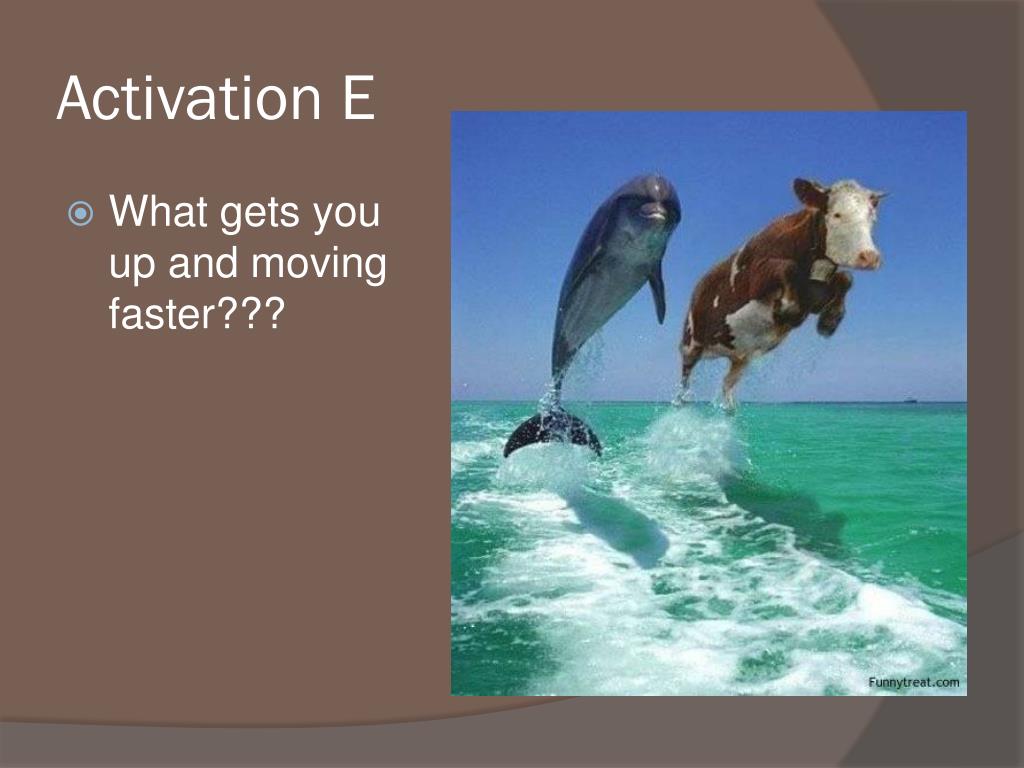 Activation E

What gets you up and moving faster???

Funnytreat.com